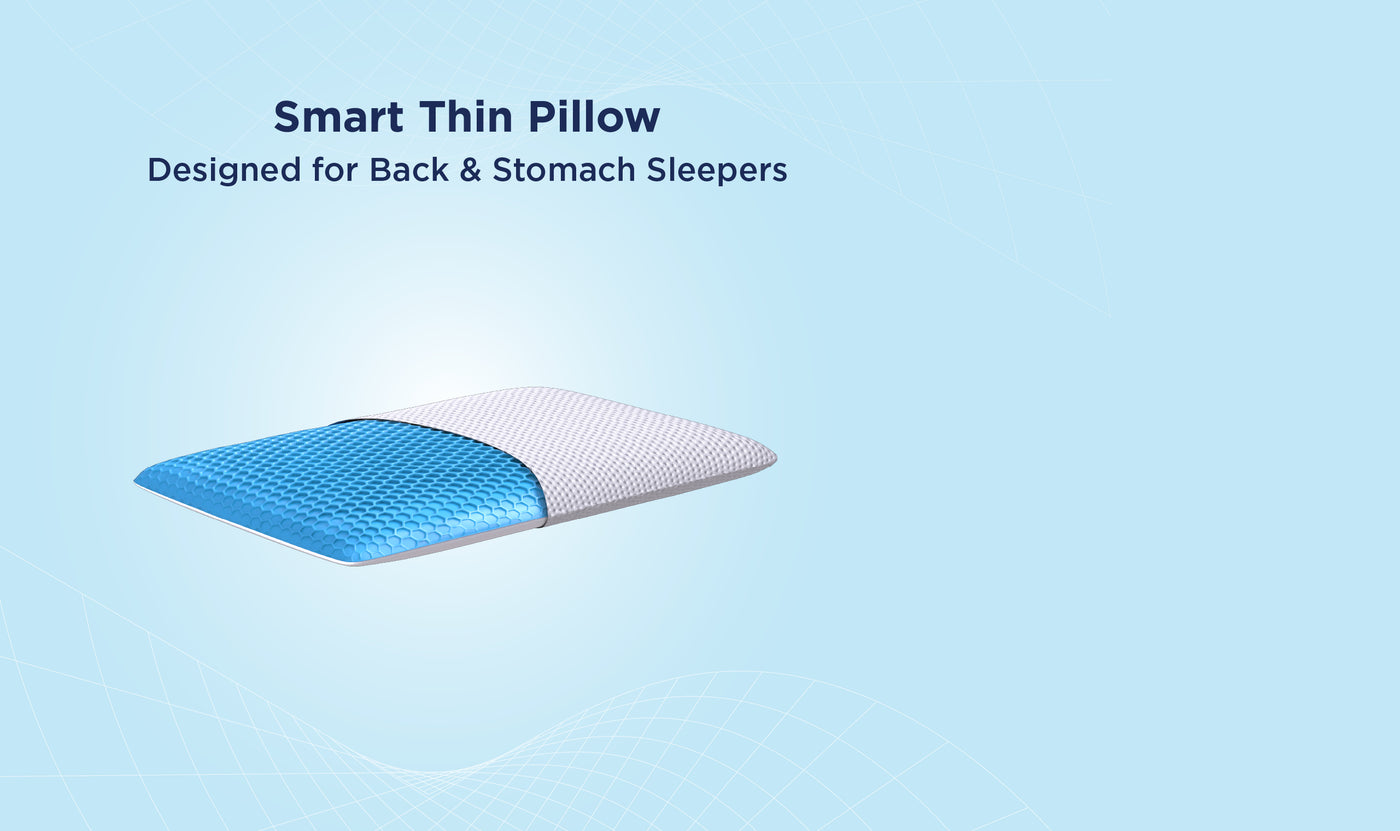 Smart Thin Pillow
Designed for Back & Stomach Sleepers